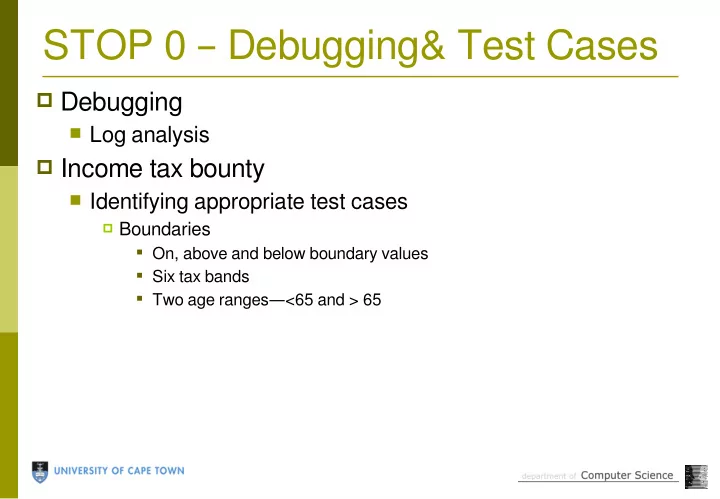 STOP 0 – Debugging& Test Cases

Debugging

Log analysis

Income tax bounty

Identifying appropriate test cases

Boundaries

On, above and below boundary values

Six tax bands

Two age ranges—<65 and > 65

UNIVERSITY OF CAPE TOWN

department of Computer Science